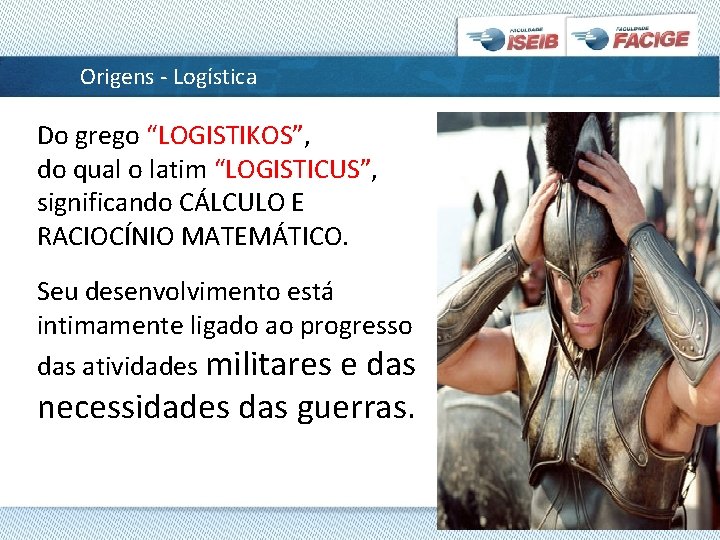 FACULDADE ISEIB FACULDADE FACIGE

Origens - Logística

Do grego “LOGISTIKOS”, do qual o latim “LOGISTICUS”, significando CÁLCULO E RACIOCÍNIO MATEMÁTICO.

Seu desenvolvimento está intimamente ligado ao progresso das atividades militares e das necessidades das guerras.